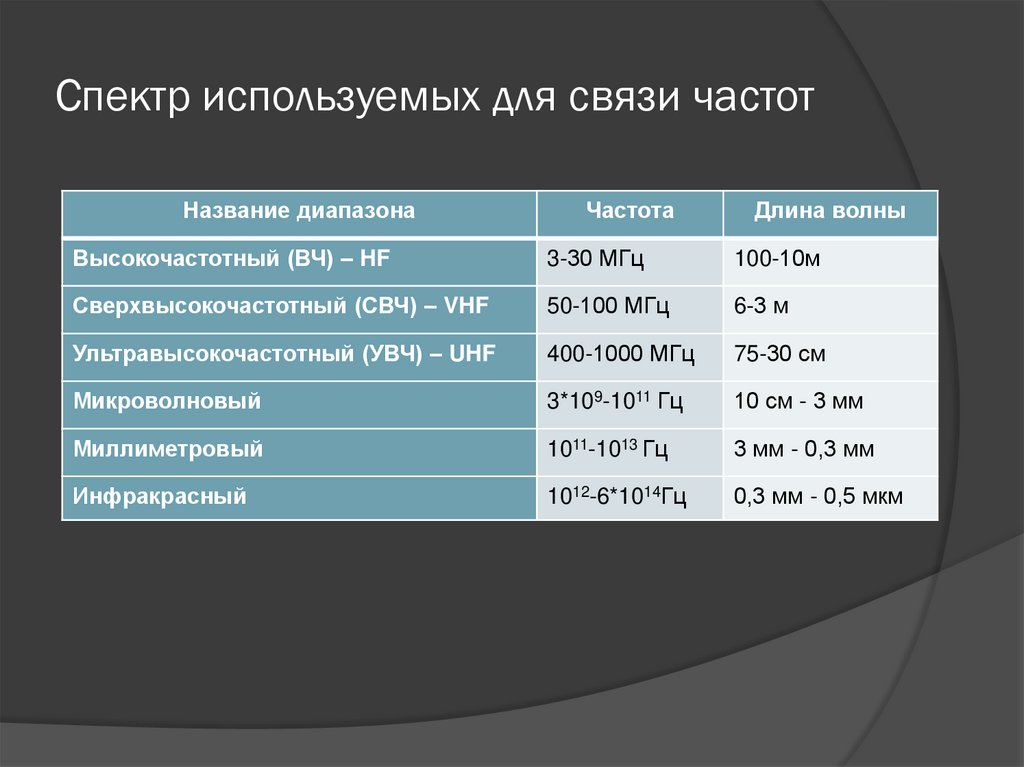 Спектр используемых для связи частот

| Название диапазона | Частота | Длина волны |
|---|---|---|
| Высокочастотный (ВЧ) – HF | 3-30 МГц | 100-10м |
| Сверхвысокочастотный (СВЧ) – VHF | 50-100 МГц | 6-3 м |
| Ультравысокочастотный (УВЧ) – UHF | 400-1000 МГц | 75-30 см |
| Микроволновый | $3*10^{9}$-$10^{11}$ Гц | 10 см - 3 мм |
| Миллиметровый | $10^{11}$-$10^{13}$ Гц | 3 мм - 0,3 мм |
| Инфракрасный | $10^{12}$-$6*10^{14}$Гц | 0,3 мм - 0,5 мкм |